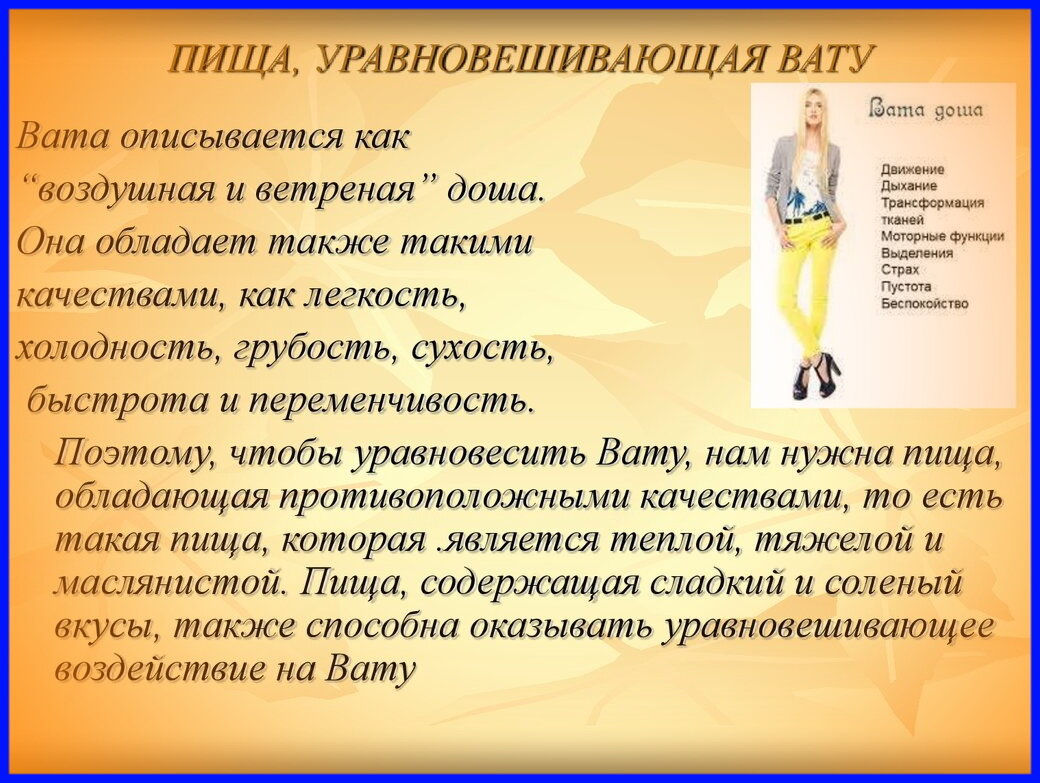 ПИЩА, УРАВНОВЕШИВАЮЩАЯ ВАТУ

Вата описывается как "воздушная и ветреная" доша. Она обладает также такими качествами, как легкость, холодность, грубость, сухость, быстрота и переменчивость.

Вата доша

Движение
Дыхание
Трансформация тканей
Моторные функции
Выделения
Страх
Пустота
Беспокойство

Поэтому, чтобы уравновесить Вату, нам нужна пища, обладающая противоположными качествами, то есть такая пища, которая .является теплой, тяжелой и маслянистой. Пища, содержащая сладкий и соленый вкусы, также способна оказывать уравновешивающее воздействие на Вату